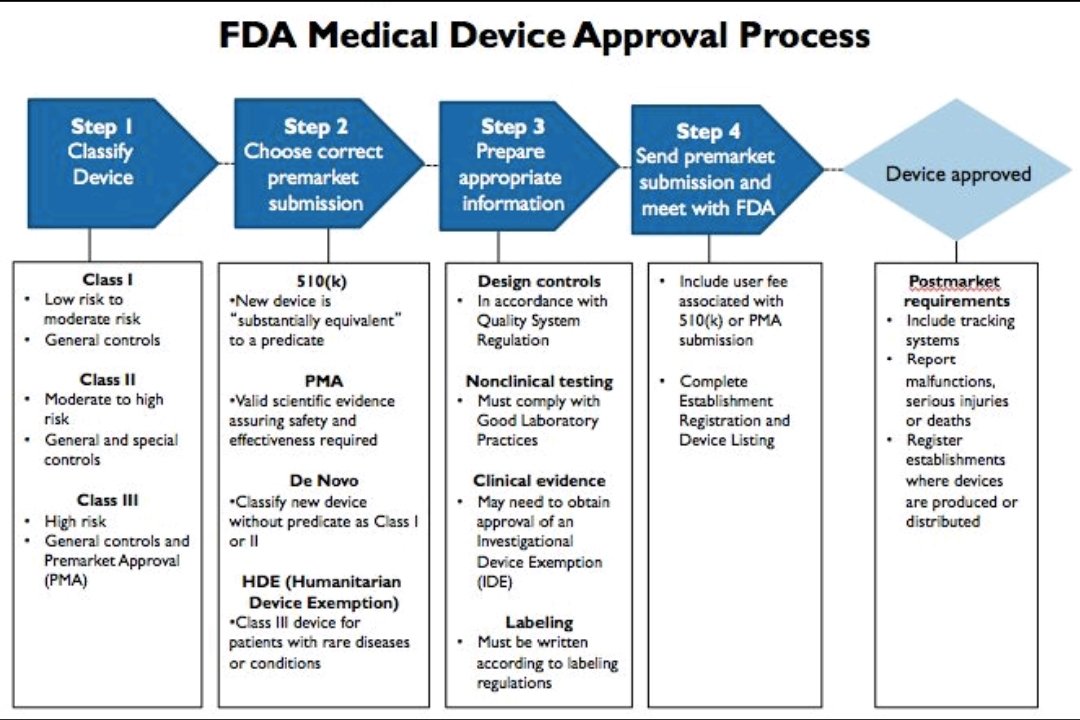 FDA Medical Device Approval Process

Step 1
Classify Device

Step 2
Choose correct premarket submission

Step 3
Prepare appropriate information

Step 4
Send premarket submission and meet with FDA

Device approved

Class I
• Low risk to moderate risk
• General controls

Class II
• Moderate to high risk
• General and special controls

Class III
• High risk
• General controls and Premarket Approval (PMA)

510(k)
•New device is "substantially equivalent" to a predicate

PMA
•Valid scientific evidence assuring safety and effectiveness required

De Novo
•Classify new device without predicate as Class I or II

HDE (Humanitarian Device Exemption)
•Class III device for patients with rare diseases or conditions

Design controls
• In accordance with Quality System Regulation

Nonclinical testing
• Must comply with Good Laboratory Practices

Clinical evidence
• May need to obtain approval of an Investigational Device Exemption (IDE)

Labeling
• Must be written according to labeling regulations

• Include user fee associated with 510(k) or PMA submission

• Complete Establishment Registration and Device Listing

Postmarket requirements
• Include tracking systems
• Report malfunctions, serious injuries or deaths
• Register establishments where devices are produced or distributed